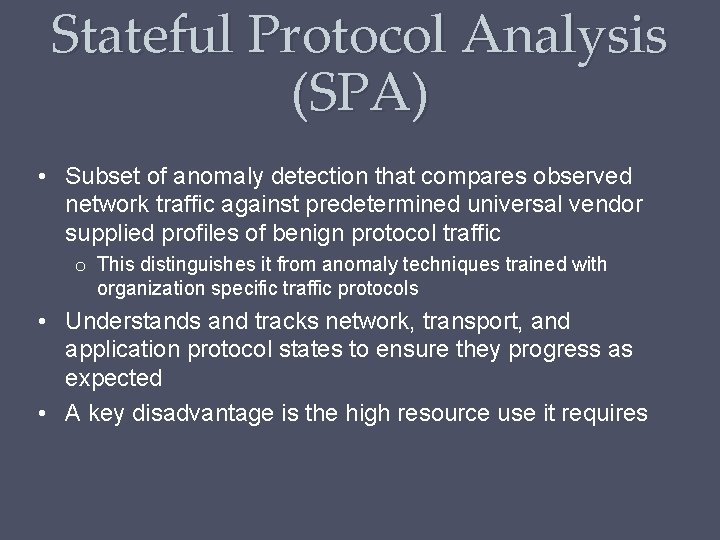 Stateful Protocol Analysis (SPA)

• Subset of anomaly detection that compares observed network traffic against predetermined universal vendor supplied profiles of benign protocol traffic

o This distinguishes it from anomaly techniques trained with organization specific traffic protocols

• Understands and tracks network, transport, and application protocol states to ensure they progress as expected

• A key disadvantage is the high resource use it requires